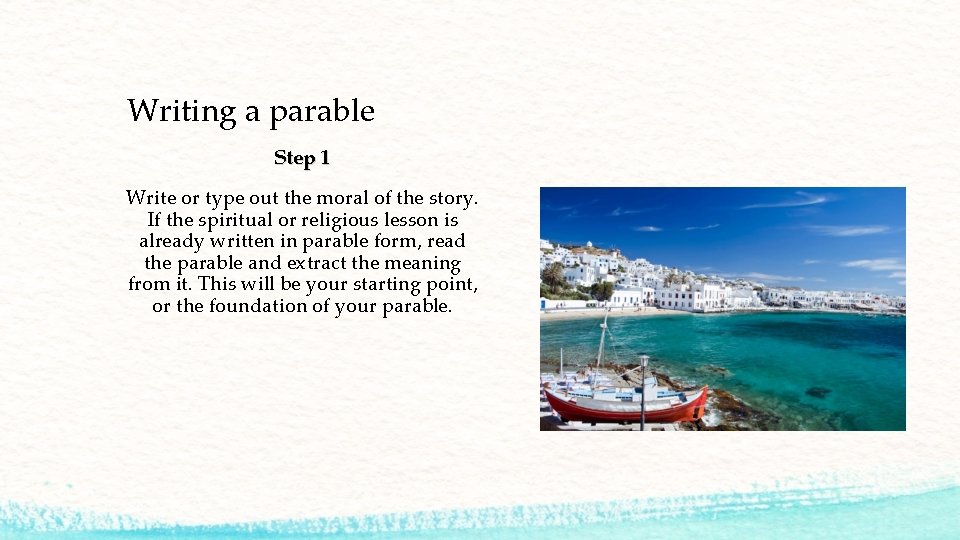 Writing a parable

Step 1

Write or type out the moral of the story. If the spiritual or religious lesson is already written in parable form, read the parable and extract the meaning from it. This will be your starting point, or the foundation of your parable.